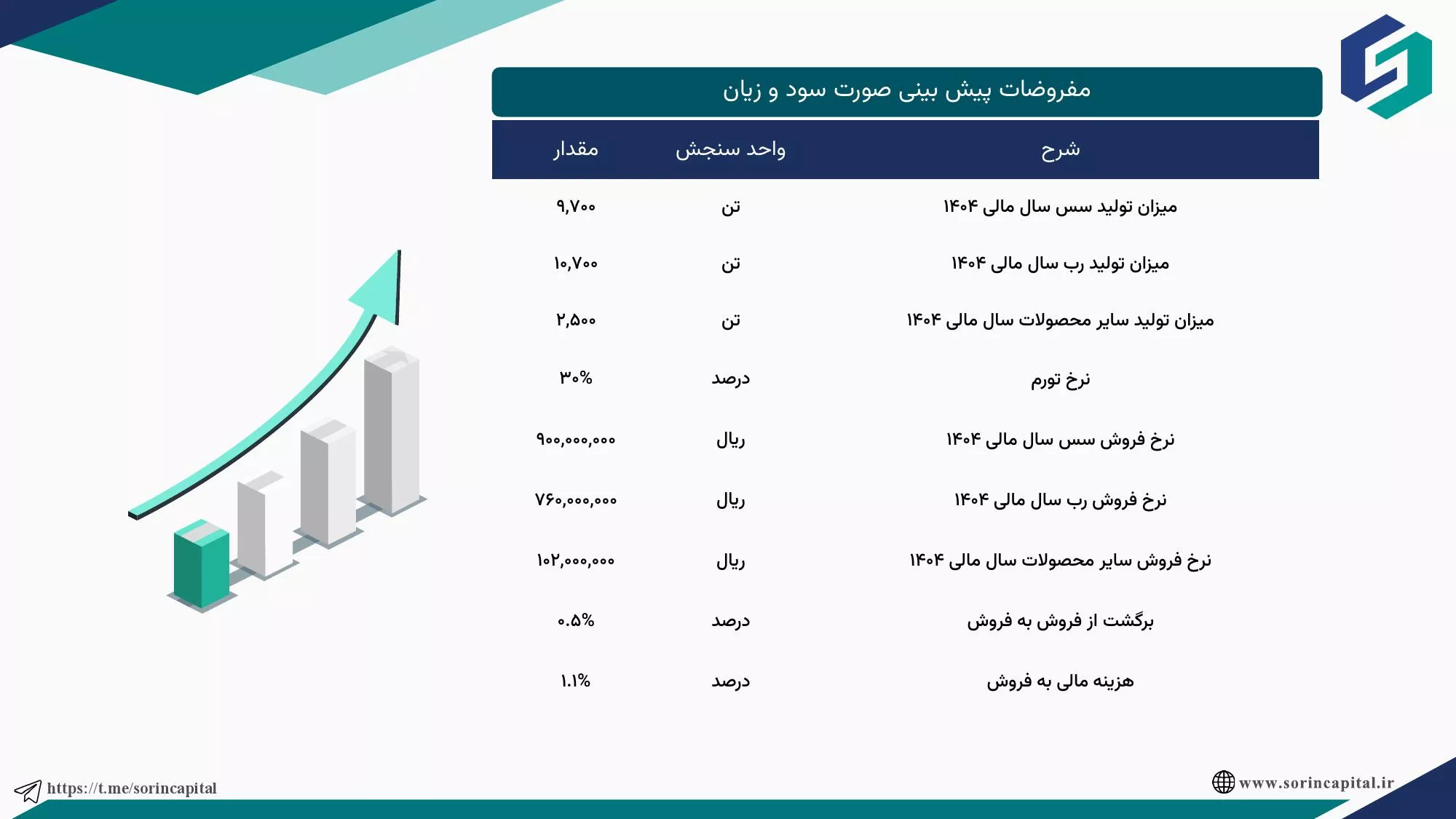 مفروضات پیش بینی صورت سود و زیان

| شرح | واحد سنجش | مقدار |
|---|---|---|
| میزان تولید سس سال مالی ۱۴۰۴ | تن | ۹,۷۰۰ |
| میزان تولید رب سال مالی ۱۴۰۴ | تن | ۱۰,۷۰۰ |
| میزان تولید سایر محصولات سال مالی ۱۴۰۴ | تن | ۲,۵۰۰ |
| نرخ تورم | درصد | ۳۰% |
| نرخ فروش سس سال مالی ۱۴۰۴ | ریال | ۹۰۰,۰۰۰,۰۰۰ |
| نرخ فروش رب سال مالی ۱۴۰۴ | ریال | ۷۶۰,۰۰۰,۰۰۰ |
| نرخ فروش سایر محصولات سال مالی ۱۴۰۴ | ریال | ۱۰۲,۰۰۰,۰۰۰ |
| برگشت از فروش به فروش | درصد | ۰.۵% |
| هزینه مالی به فروش | درصد | ۱.۱% |

https://t.me/sorincapital

www.sorincapital.ir